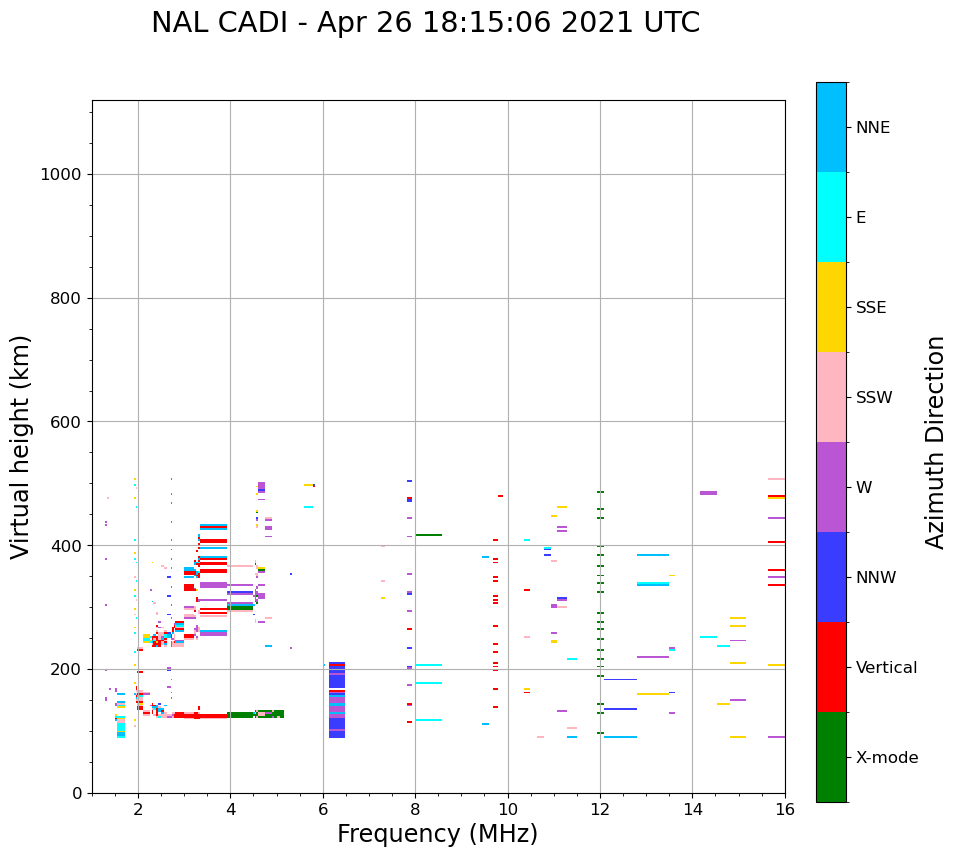 NAL CADI - Apr 26 18:15:06 2021 UTC

Virtual height (km)

1000
800
600
400
200
0

2 4 6 8 10 12 14 16

Frequency (MHz)

NNE
E
SSE
SSW
W
NNW
Vertical
X-mode

Azimuth Direction